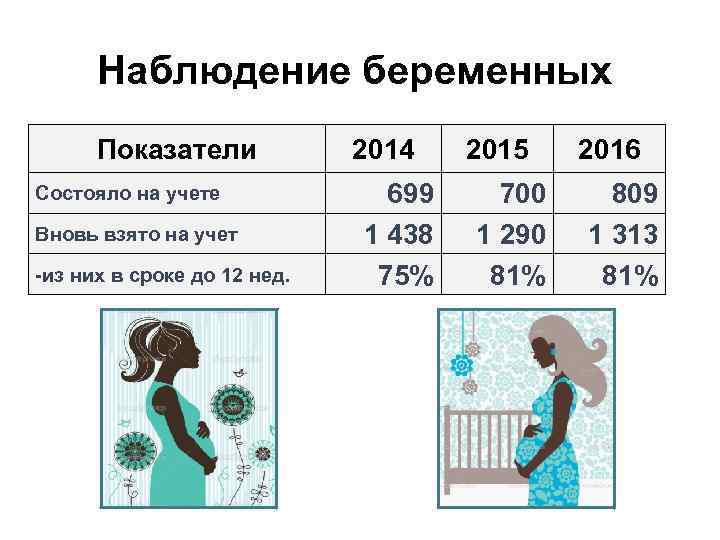 Наблюдение беременных

| Показатели | 2014 | 2015 | 2016 |
|---|---|---|---|
| Состояло на учете | 699 | 700 | 809 |
| Вновь взято на учет | 1 438 | 1 290 | 1 313 |
| -из них в сроке до 12 нед. | 75% | 81% | 81% |